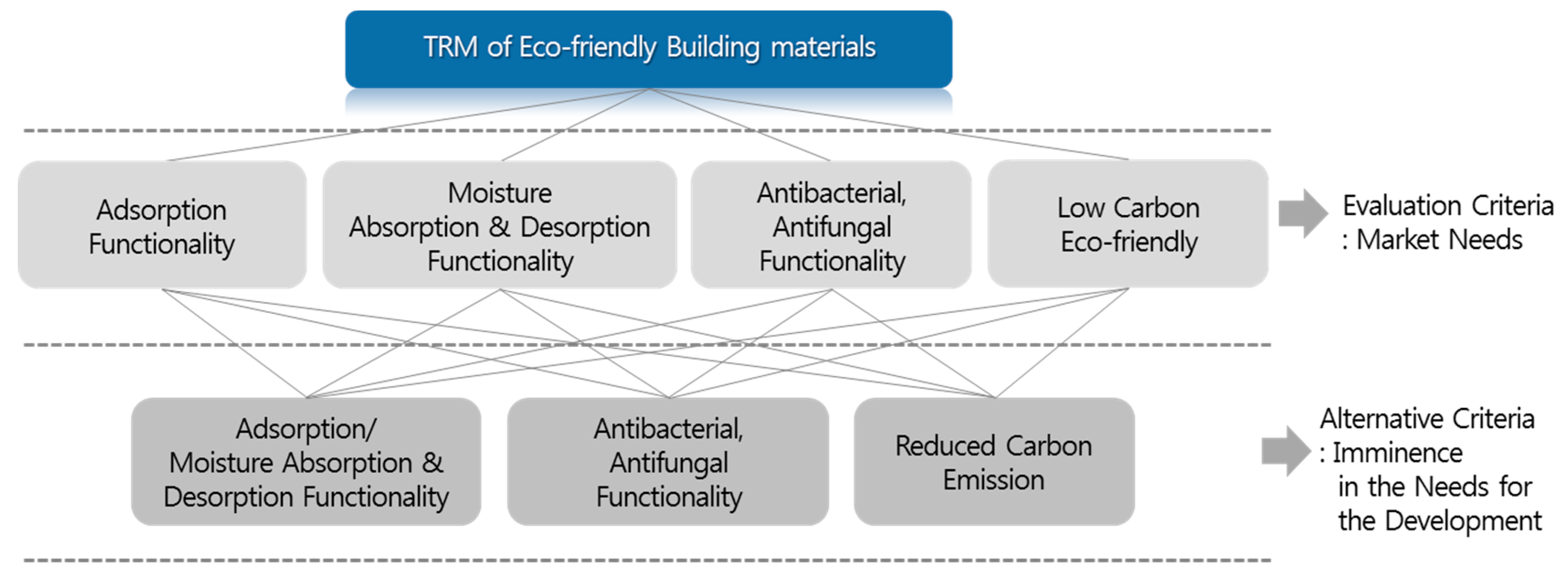 TRM of Eco-friendly Building materials

Adsorption Functionality

Moisture Absorption & Desorption Functionality

Antibacterial, Antifungal Functionality

Low Carbon Eco-friendly

Evaluation Criteria : Market Needs

Adsorption/ Moisture Absorption & Desorption Functionality

Antibacterial, Antifungal Functionality

Reduced Carbon Emission

Alternative Criteria : Imminence in the Needs for the Development